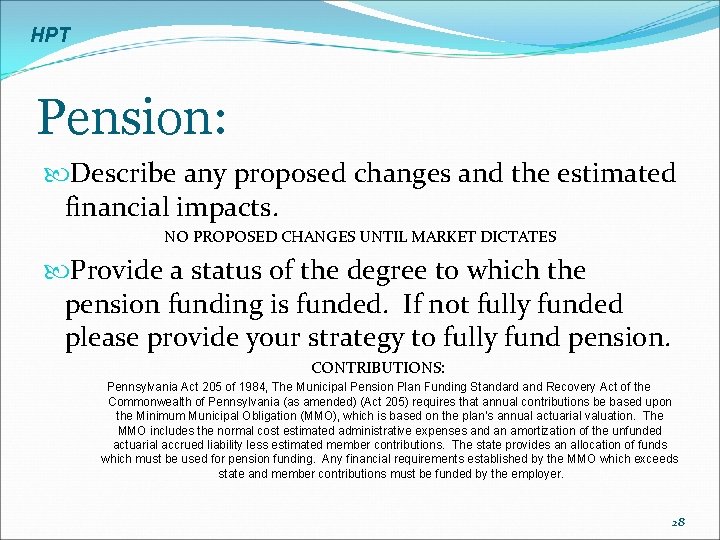 HPT

Pension:

Describe any proposed changes and the estimated financial impacts.

NO PROPOSED CHANGES UNTIL MARKET DICTATES

Provide a status of the degree to which the pension funding is funded. If not fully funded please provide your strategy to fully fund pension.

CONTRIBUTIONS:

Pennsylvania Act 205 of 1984, The Municipal Pension Plan Funding Standard and Recovery Act of the Commonwealth of Pennsylvania (as amended) (Act 205) requires that annual contributions be based upon the Minimum Municipal Obligation (MMO), which is based on the plan's annual actuarial valuation. The MMO includes the normal cost estimated administrative expenses and an amortization of the unfunded actuarial accrued liability less estimated member contributions. The state provides an allocation of funds which must be used for pension funding. Any financial requirements established by the MMO which exceeds state and member contributions must be funded by the employer.

28